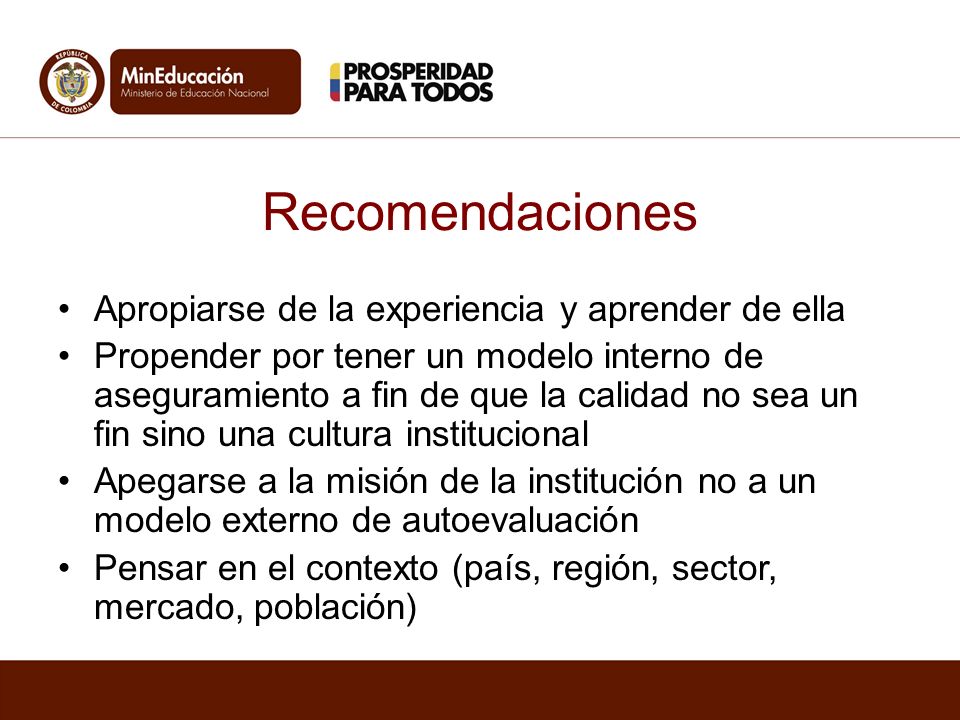 REPÚBLICA DE COLOMBIA

MinEducación
Ministerio de Educación Nacional

PROSPERIDAD PARA TODOS

Recomendaciones

• Apropiarse de la experiencia y aprender de ella
• Propender por tener un modelo interno de aseguramiento a fin de que la calidad no sea un fin sino una cultura institucional
• Apegarse a la misión de la institución no a un modelo externo de autoevaluación
• Pensar en el contexto (país, región, sector, mercado, población)